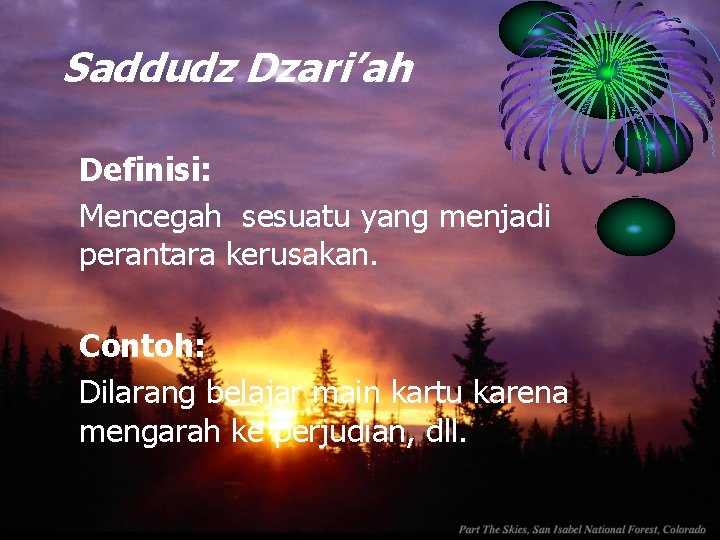 Saddudz Dzari'ah

Definisi:
Mencegah  sesuatu yang menjadi perantara kerusakan.

Contoh:
Dilarang belajar main kartu karena mengarah ke perjudian, dll.

Part The Skies, San Isabel National Forest, Colorado